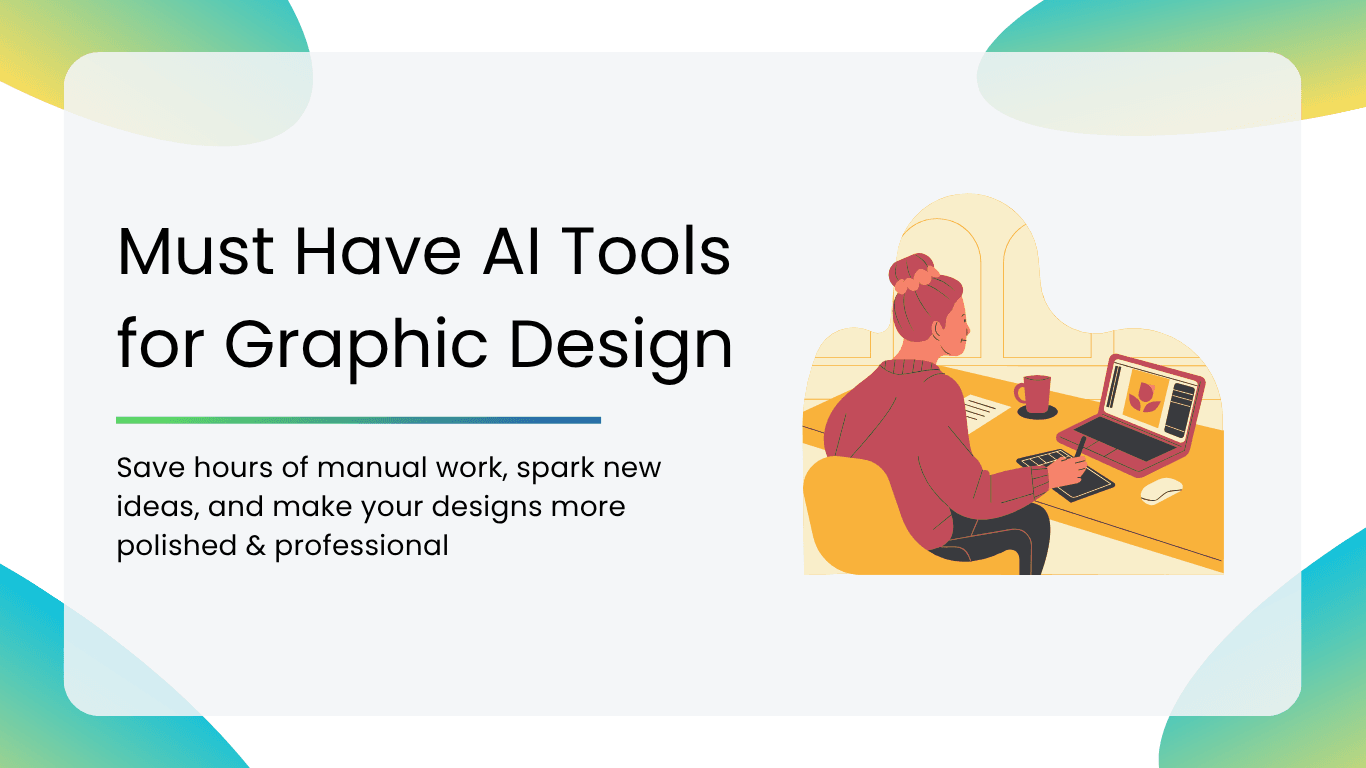 Must Have AI Tools for Graphic Design

Save hours of manual work, spark new ideas, and make your designs more polished & professional